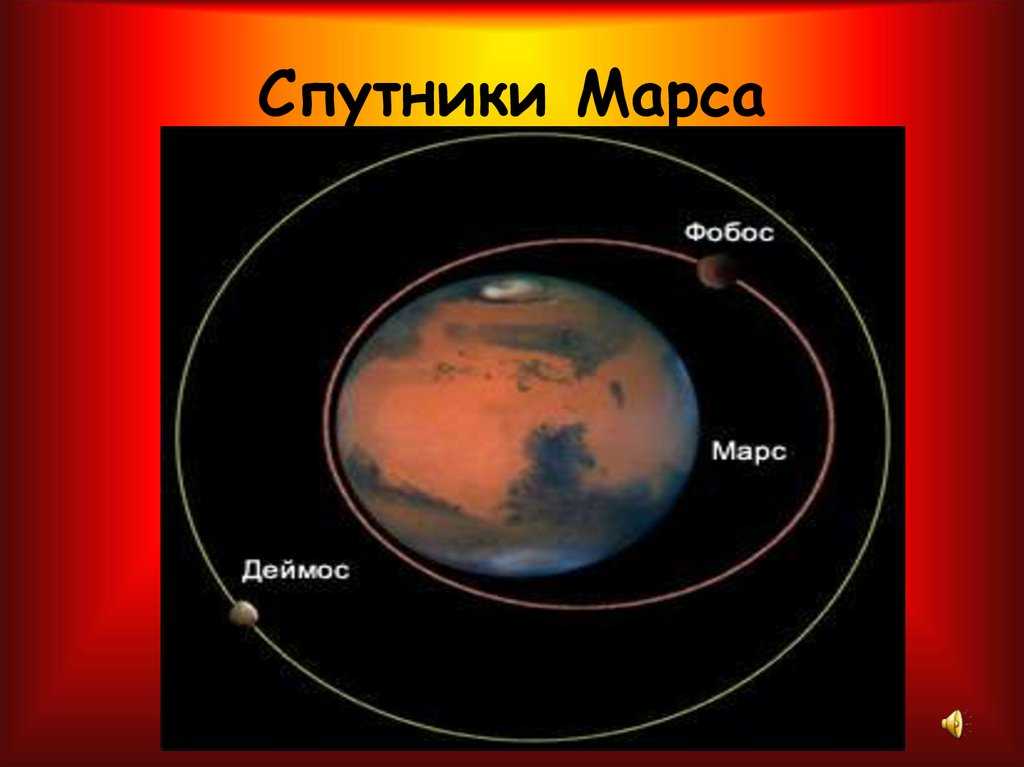 Спутники Марса

Фобос

Марс

Деймос